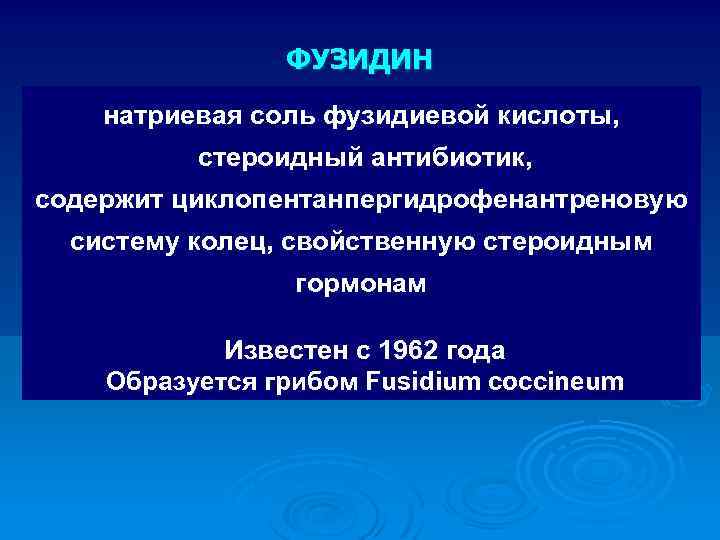 ФУЗИДИН

натриевая соль фузидиевой кислоты, стероидный антибиотик, содержит циклопентанпергидрофенантреновую систему колец, свойственную стероидным гормонам

Известен с 1962 года
Образуется грибом Fusidium coccineum